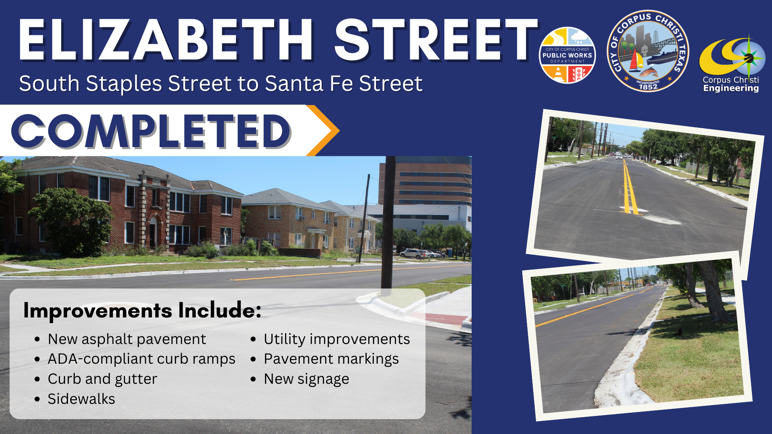 ELIZABETH STREET
South Staples Street to Santa Fe Street

CITY OF CORPUS CHRISTI PUBLIC WORKS DEPARTMENT

CITY OF CORPUS CHRISTI TEXAS 1852

Corpus Christi Engineering

COMPLETED

Improvements Include:
• New asphalt pavement
• ADA-compliant curb ramps
• Curb and gutter
• Sidewalks
• Utility improvements
• Pavement markings
• New signage